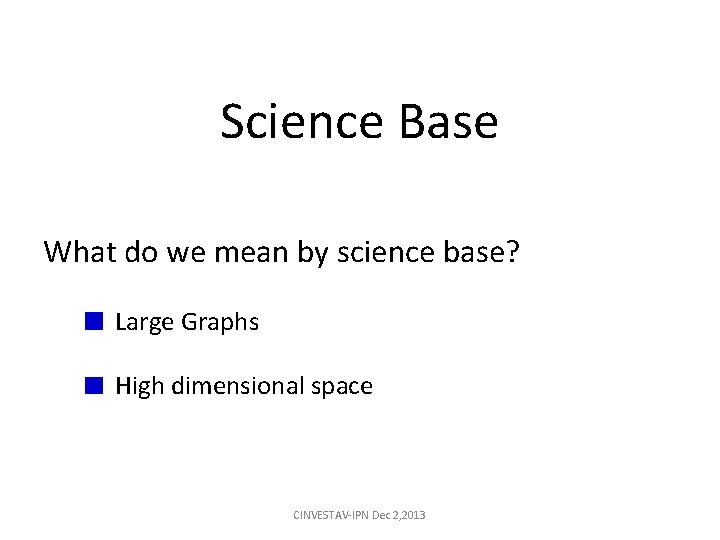 Science Base

What do we mean by science base?

Large Graphs

High dimensional space

CINVESTAV-IPN Dec 2,2013